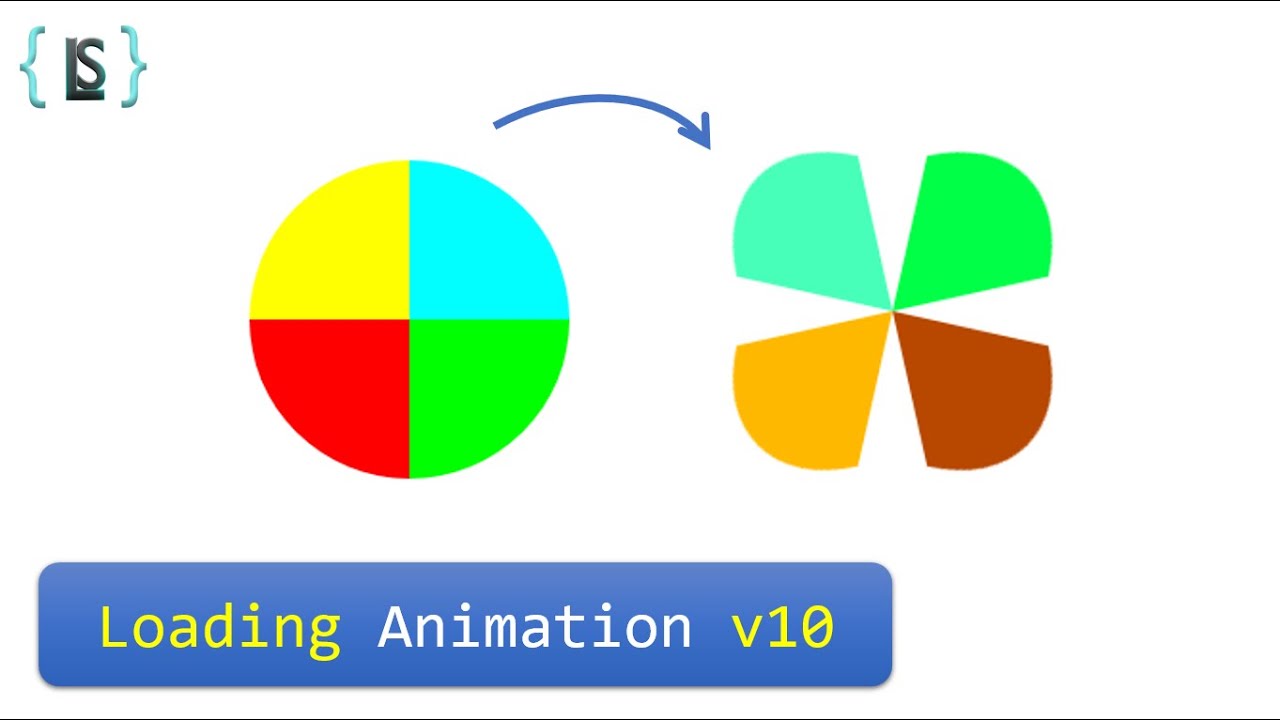 { LS }

Loading Animation v10